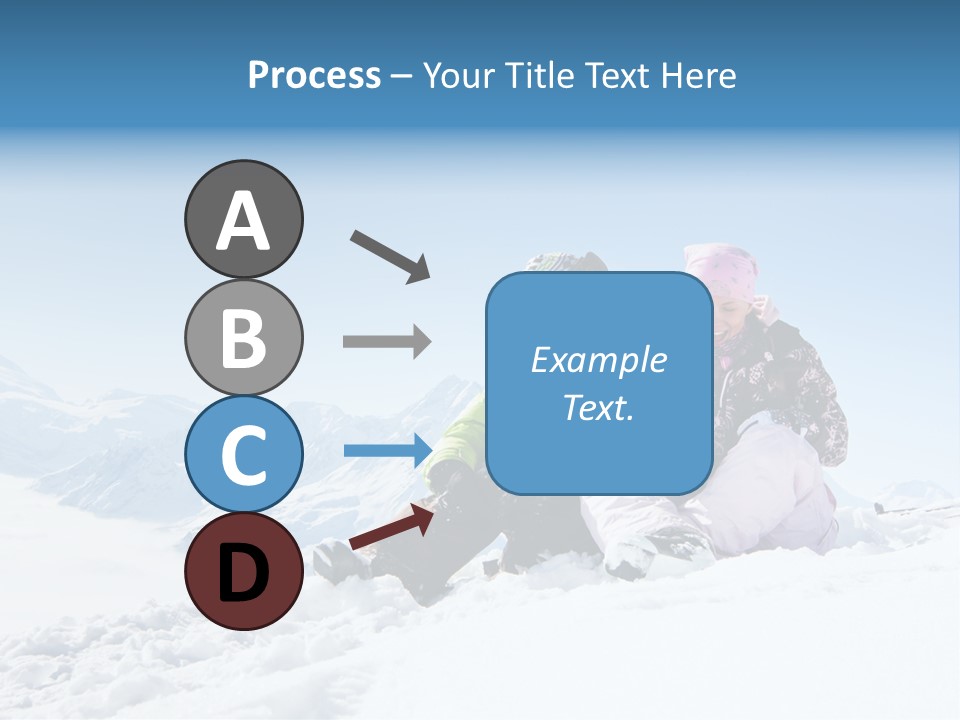 Process – Your Title Text Here

A

B

C

D

Example Text.